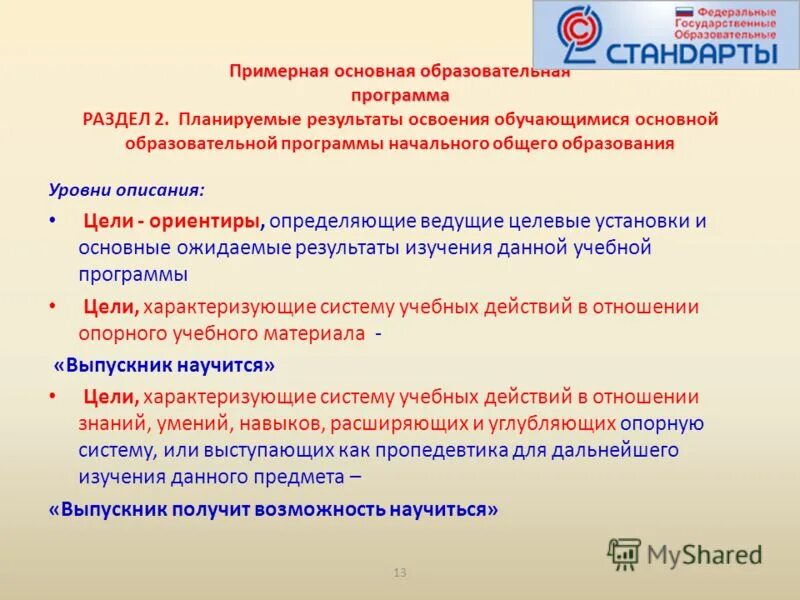 Федеральные Государственные Образовательные СТАНДАРТЫ

Примерная основная образовательная программа
РАЗДЕЛ 2. Планируемые результаты освоения обучающимися основной образовательной программы начального общего образования

Уровни описания:

• Цели - ориентиры, определяющие ведущие целевые установки и основные ожидаемые результаты изучения данной учебной программы

• Цели, характеризующие систему учебных действий в отношении опорного учебного материала -

«Выпускник научится»

• Цели, характеризующие систему учебных действий в отношении знаний, умений, навыков, расширяющих и углубляющих опорную систему, или выступающих как пропедевтика для дальнейшего изучения данного предмета –

«Выпускник получит возможность научиться»

MyShared

13